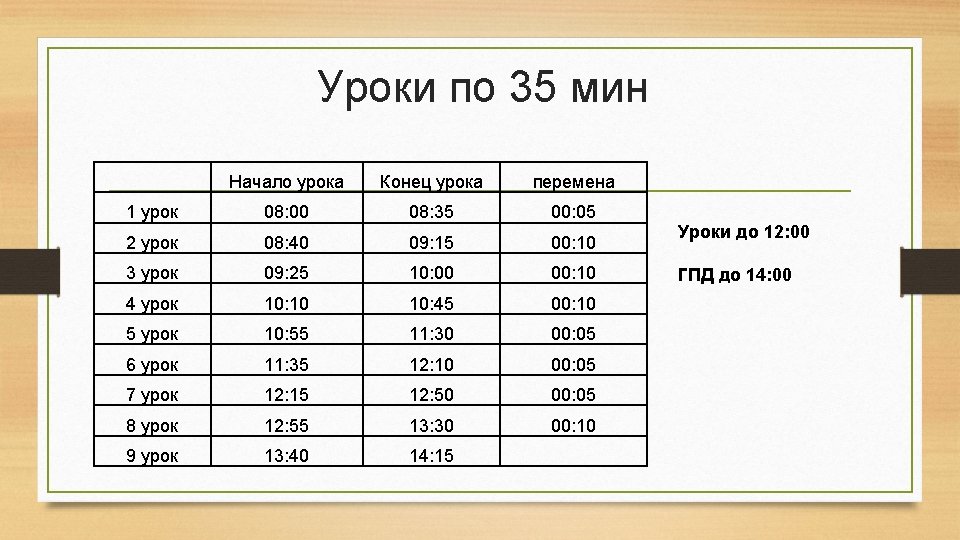 Уроки по 35 мин

| | Начало урока | Конец урока | перемена |
|---|---|---|---|
| 1 урок | 08:00 | 08:35 | 00:05 |
| 2 урок | 08:40 | 09:15 | 00:10 |
| 3 урок | 09:25 | 10:00 | 00:10 |
| 4 урок | 10:10 | 10:45 | 00:10 |
| 5 урок | 10:55 | 11:30 | 00:05 |
| 6 урок | 11:35 | 12:10 | 00:05 |
| 7 урок | 12:15 | 12:50 | 00:05 |
| 8 урок | 12:55 | 13:30 | 00:10 |
| 9 урок | 13:40 | 14:15 | |

Уроки до 12:00

ГПД до 14:00